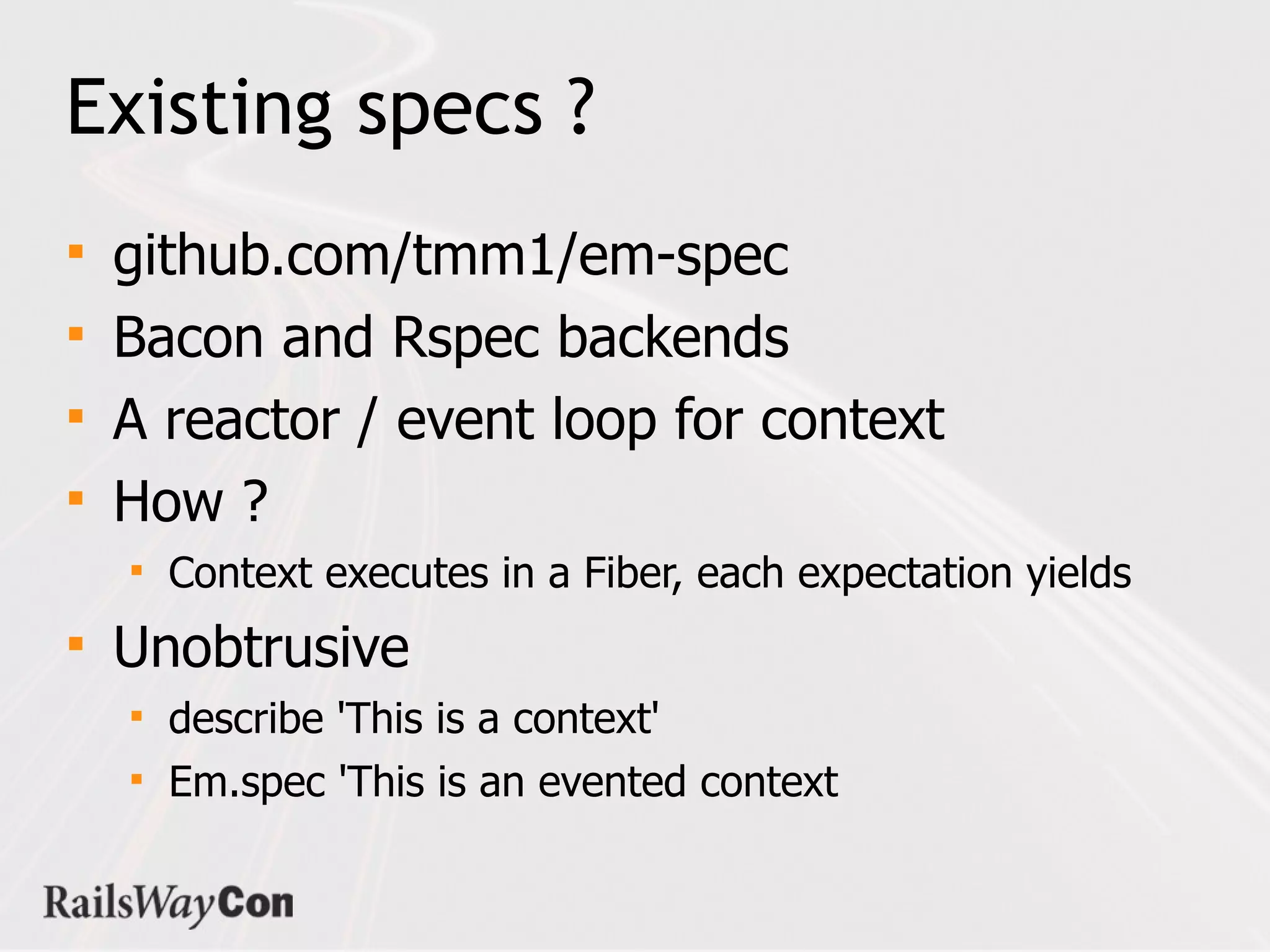 Existing specs ?

- github.com/tmm1/em-spec
- Bacon and Rspec backends
- A reactor / event loop for context
- How ?
  - Context executes in a Fiber, each expectation yields
- Unobtrusive
  - describe 'This is a context'
  - Em.spec 'This is an evented context

RailsWayCon